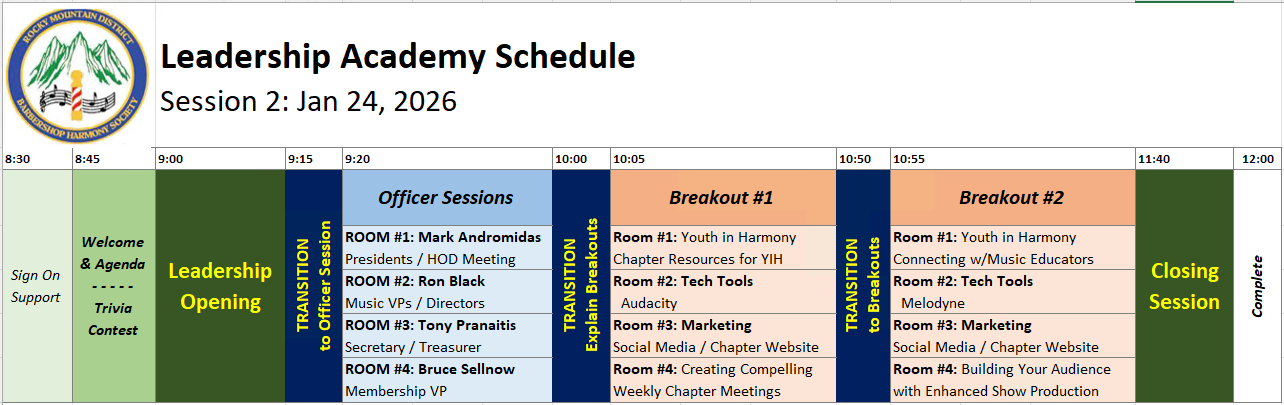 ROCKY MOUNTAIN DISTRICT
BARBERSHOP HARMONY SOCIETY

Leadership Academy Schedule

Session 2: Jan 24, 2026

| 8:30 | 8:45 | 9:00 | 9:15 | 9:20 | 10:00 | 10:05 | 10:50 | 10:55 | 11:40 | 12:00 |
|---|---|---|---|---|---|---|---|---|---|---|
| Sign On Support | Welcome & Agenda - - - - - Trivia Contest | Leadership Opening | TRANSITION to Officer Session | Officer Sessions | TRANSITION Explain Breakouts | Breakout #1 | TRANSITION to Breakouts | Breakout #2 | Closing Session | Complete |
| | | | | ROOM #1: Mark Andromidas Presidents / HOD Meeting | | Room #1: Youth in Harmony Chapter Resources for YIH | | Room #1: Youth in Harmony Connecting w/Music Educators | | |
| | | | | ROOM #2: Ron Black Music VPs / Directors | | Room #2: Tech Tools Audacity | | Room #2: Tech Tools Melodyne | | |
| | | | | ROOM #3: Tony Pranaitis Secretary / Treasurer | | Room #3: Marketing Social Media / Chapter Website | | Room #3: Marketing Social Media / Chapter Website | | |
| | | | | ROOM #4: Bruce Sellnow Membership VP | | Room #4: Creating Compelling Weekly Chapter Meetings | | Room #4: Building Your Audience with Enhanced Show Production | | |